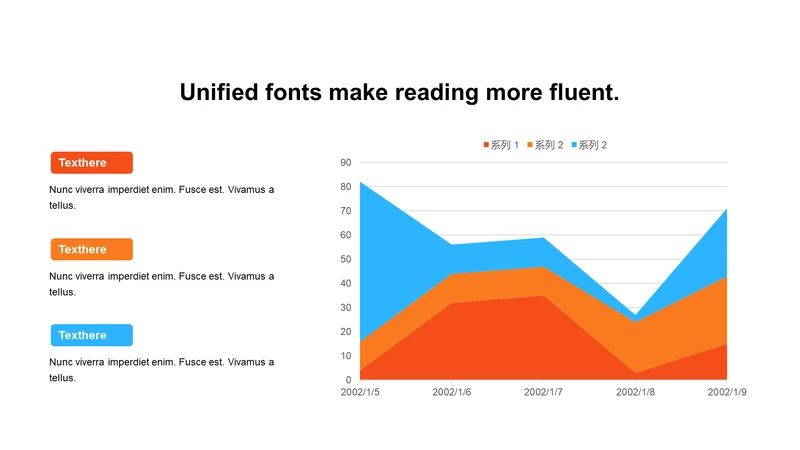 Unified fonts make reading more fluent.

Texthere

Nunc viverra imperdiet enim. Fusce est. Vivamus a tellus.

Texthere

Nunc viverra imperdiet enim. Fusce est. Vivamus a tellus.

Texthere

Nunc viverra imperdiet enim. Fusce est. Vivamus a tellus.

系列 1 系列 2 系列 2

90
80
70
60
50
40
30
20
10
0

2002/1/5 2002/1/6 2002/1/7 2002/1/8 2002/1/9